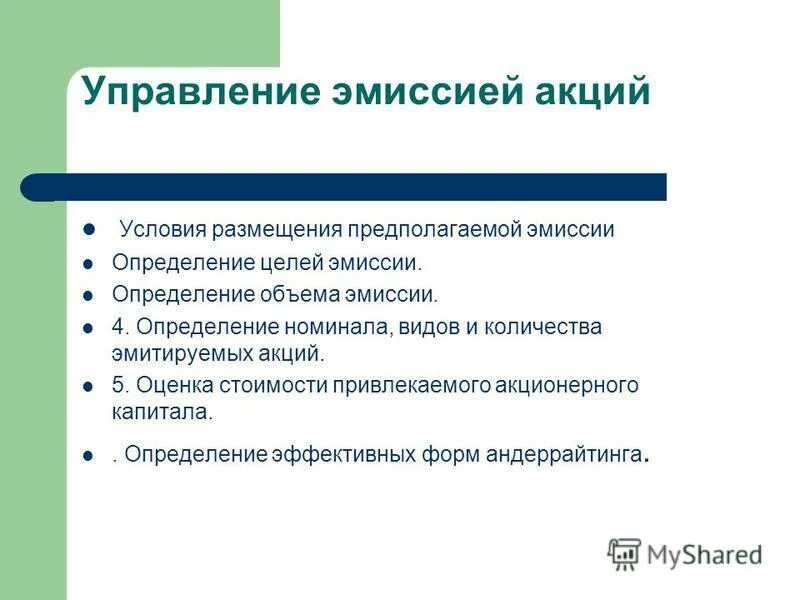 Управление эмиссией акций

- Условия размещения предполагаемой эмиссии
- Определение целей эмиссии.
- Определение объема эмиссии.
- 4. Определение номинала, видов и количества эмитируемых акций.
- 5. Оценка стоимости привлекаемого акционерного капитала.
- . Определение эффективных форм андеррайтинга.

MyShared